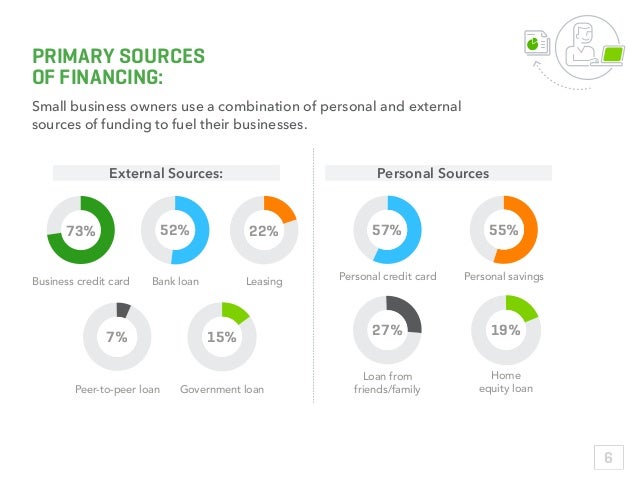 PRIMARY SOURCES OF FINANCING:

Small business owners use a combination of personal and external sources of funding to fuel their businesses.

External Sources:

73%
Business credit card

52%
Bank loan

22%
Leasing

7%
Peer-to-peer loan

15%
Government loan

Personal Sources

57%
Personal credit card

55%
Personal savings

27%
Loan from friends/family

19%
Home equity loan

6